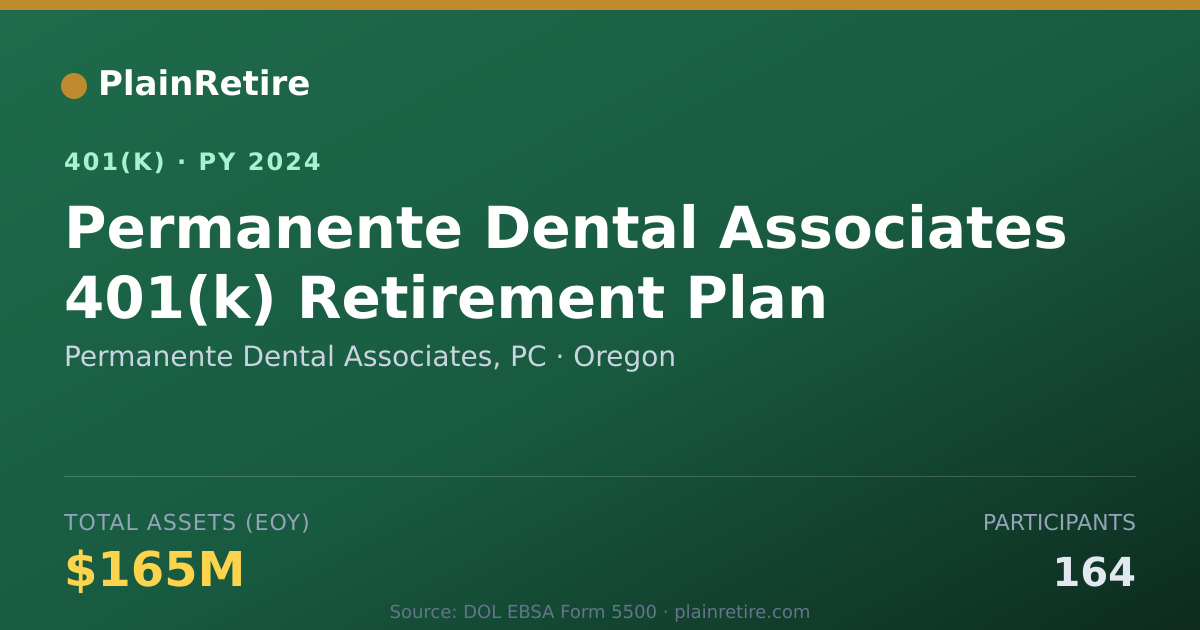 PlainRetire

401(K) · PY 2024

Permanente Dental Associates 401(k) Retirement Plan

Permanente Dental Associates, PC · Oregon

TOTAL ASSETS (EOY)

$165M

PARTICIPANTS

164

Source: DOL EBSA Form 5500 · plainretire.com